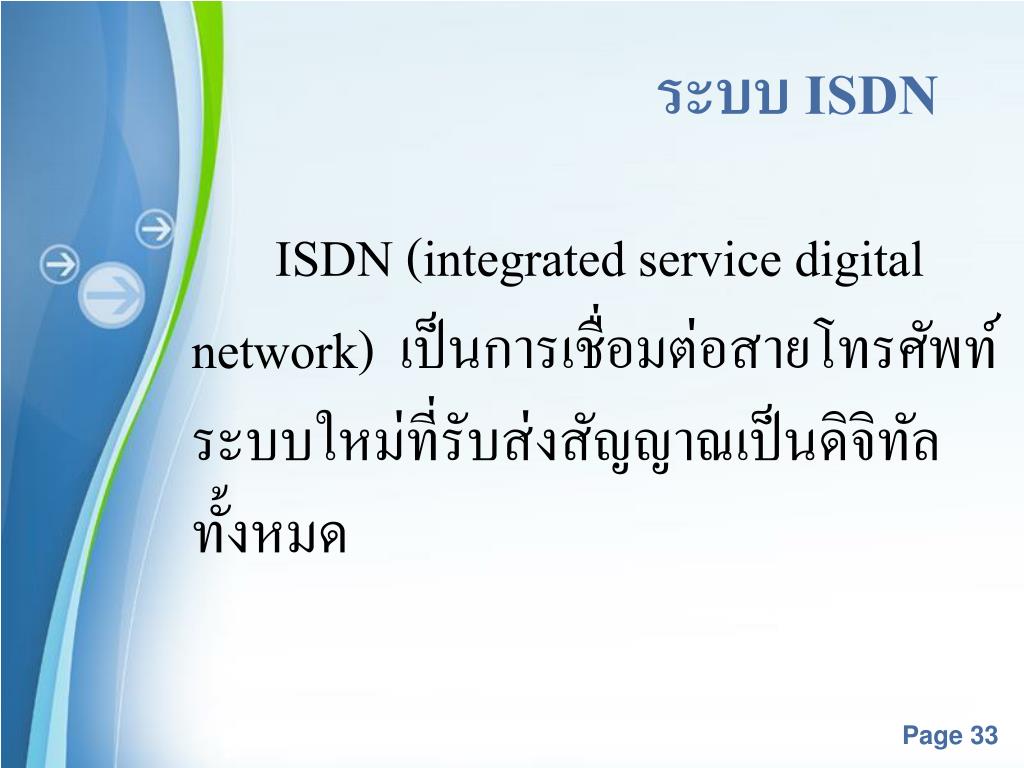 ระบบ ISDN

ISDN (integrated service digital network) เป็นการเชื่อมต่อสายโทรศัพท์ระบบใหม่ที่รับส่งสัญญาณเป็นดิจิทัลทั้งหมด

Page 33